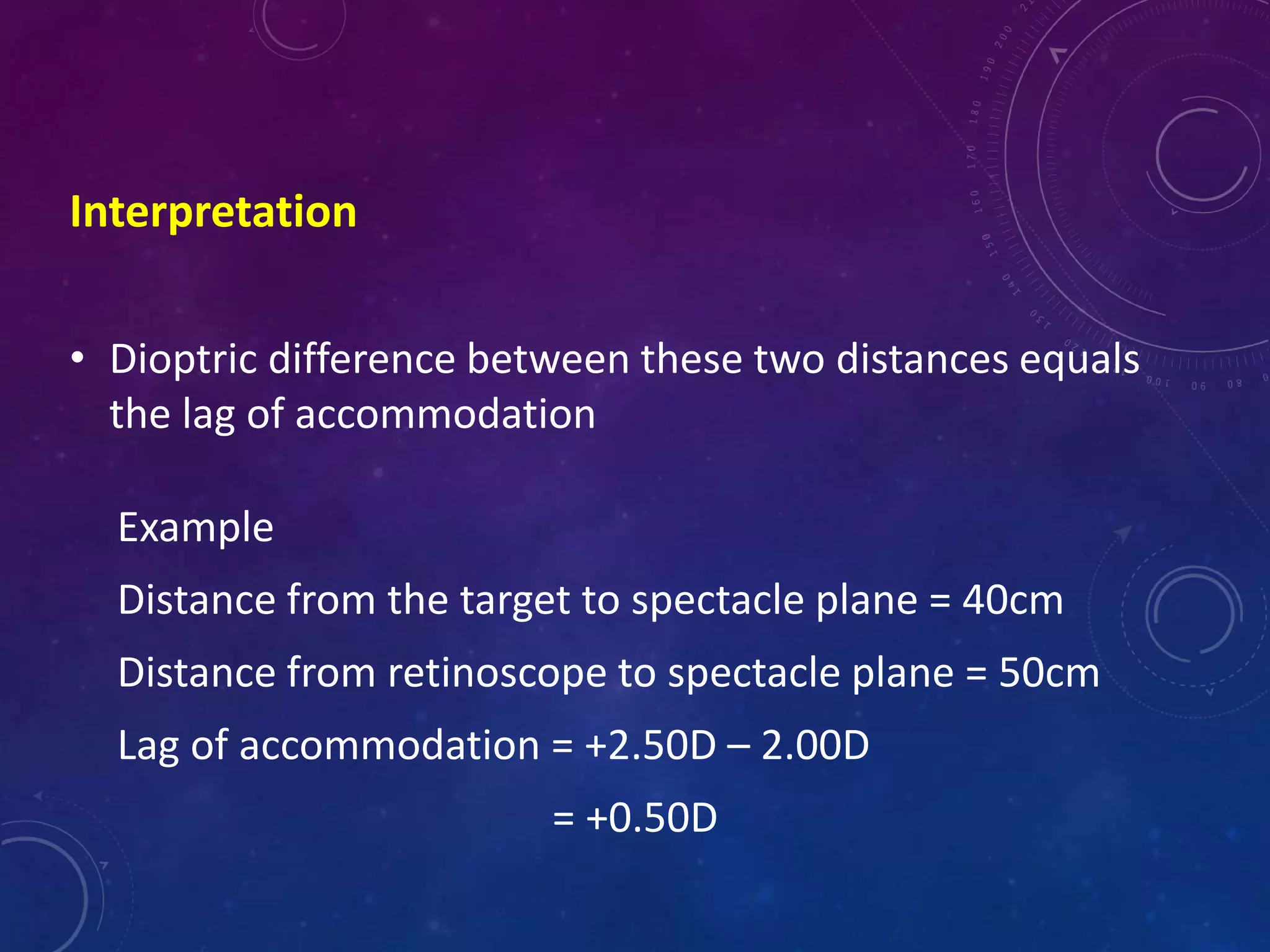 Interpretation

• Dioptric difference between these two distances equals the lag of accommodation

Example

Distance from the target to spectacle plane = 40cm

Distance from retinoscope to spectacle plane = 50cm

Lag of accommodation = +2.50D – 2.00D

= +0.50D